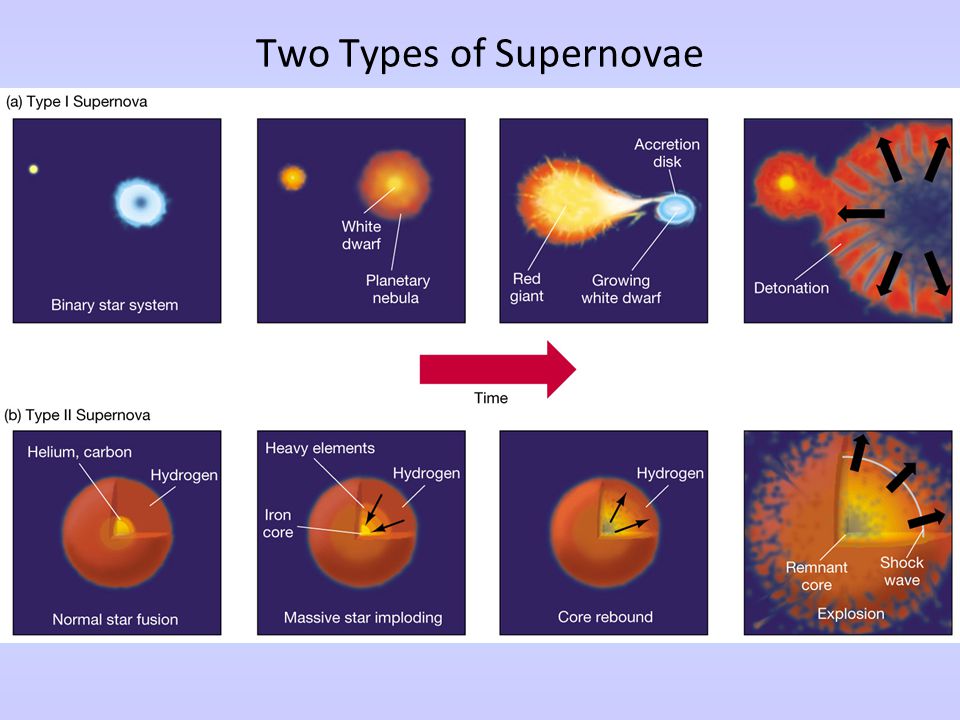 Two Types of Supernovae

(a) Type I Supernova

Binary star system

White dwarf

Planetary nebula

Accretion disk

Red giant

Growing white dwarf

Detonation

Time

(b) Type II Supernova

Helium, carbon

Hydrogen

Normal star fusion

Heavy elements

Hydrogen

Iron core

Massive star imploding

Hydrogen

Core rebound

Remnant core

Shock wave

Explosion